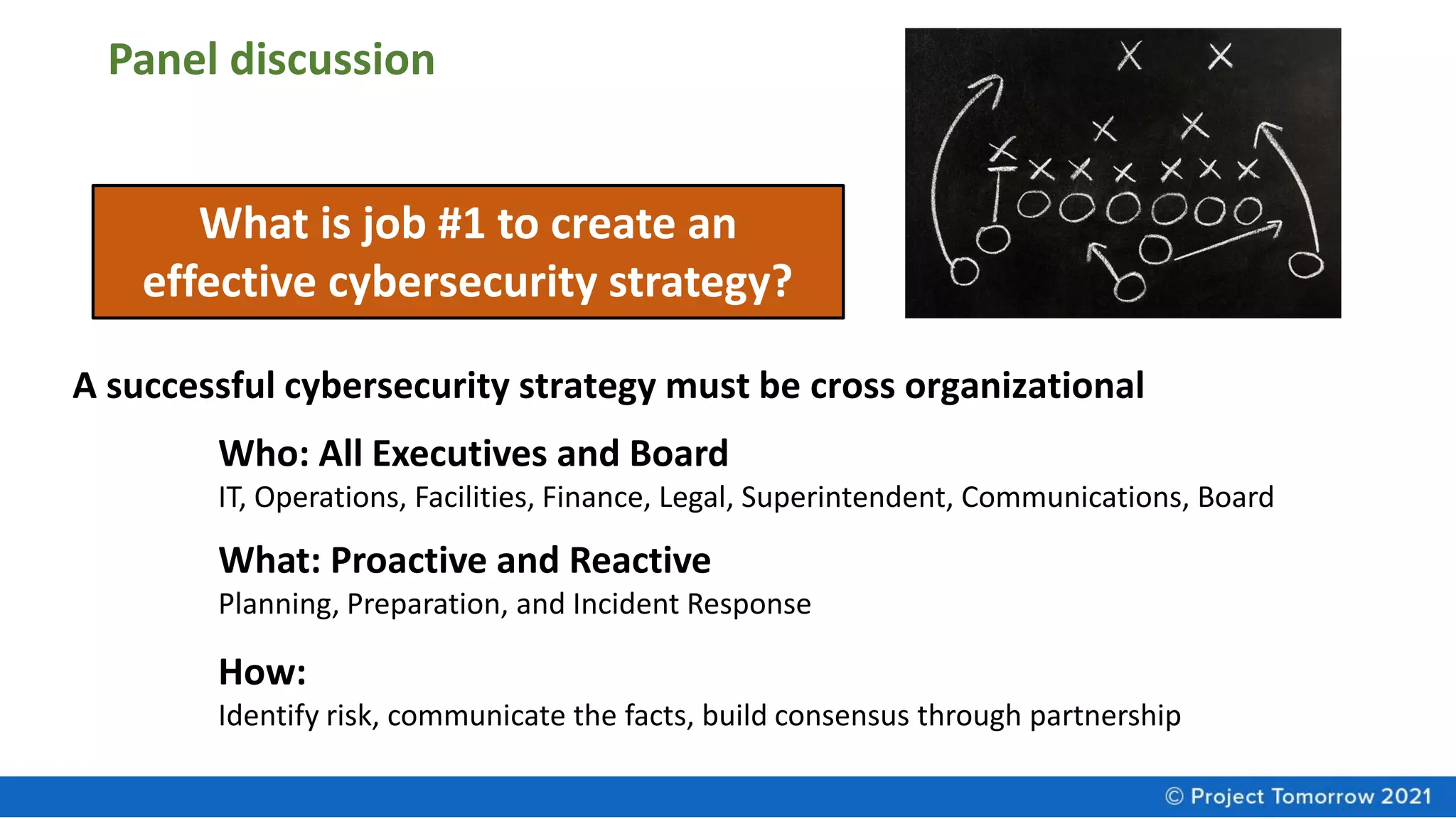 Panel discussion

What is job #1 to create an effective cybersecurity strategy?

A successful cybersecurity strategy must be cross organizational

Who: All Executives and Board

IT, Operations, Facilities, Finance, Legal, Superintendent, Communications, Board

What: Proactive and Reactive

Planning, Preparation, and Incident Response

How:

Identify risk, communicate the facts, build consensus through partnership

© Project Tomorrow 2021